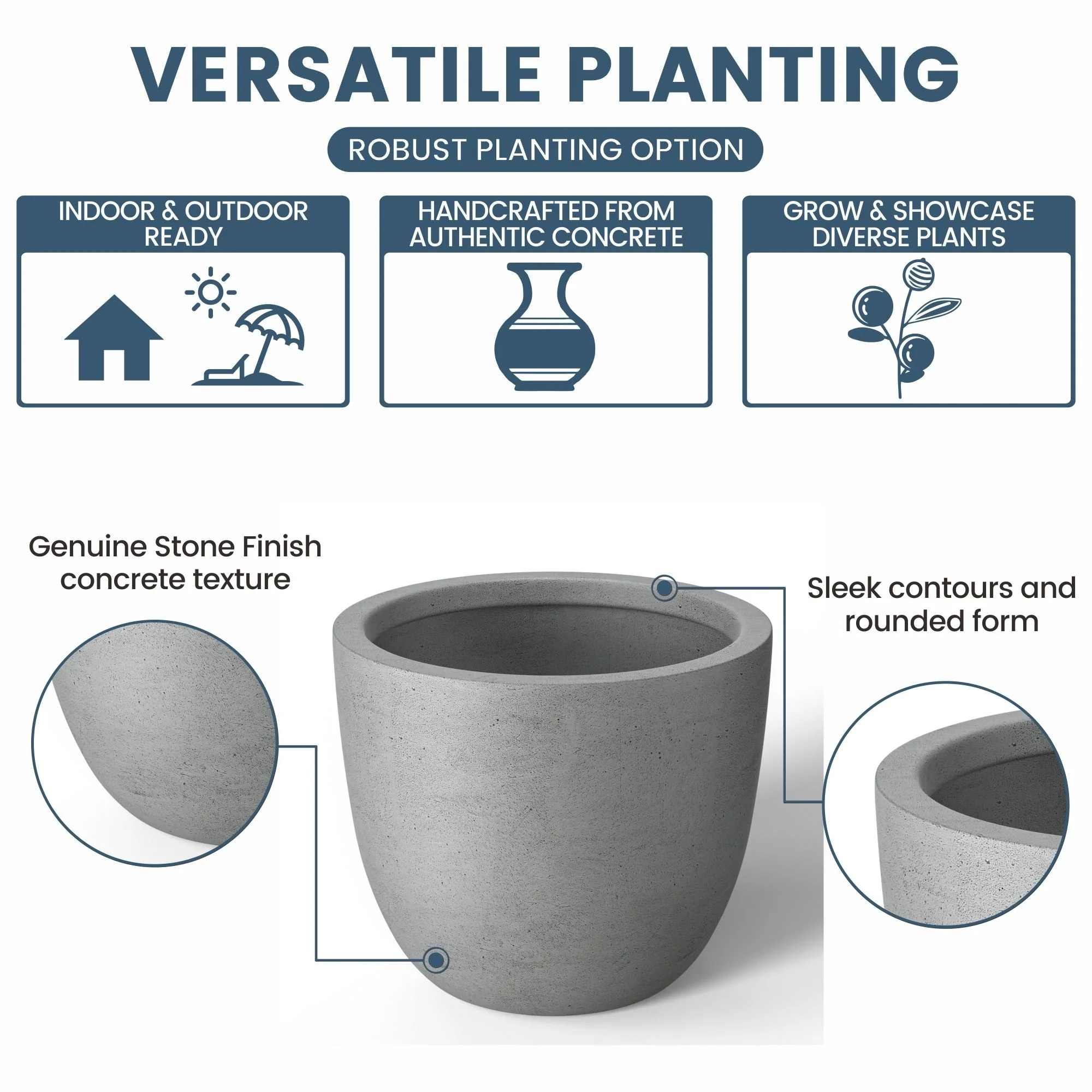 VERSATILE PLANTING

ROBUST PLANTING OPTION

INDOOR & OUTDOOR READY

HANDCRAFTED FROM AUTHENTIC CONCRETE

GROW & SHOWCASE DIVERSE PLANTS

Genuine Stone Finish concrete texture

Sleek contours and rounded form